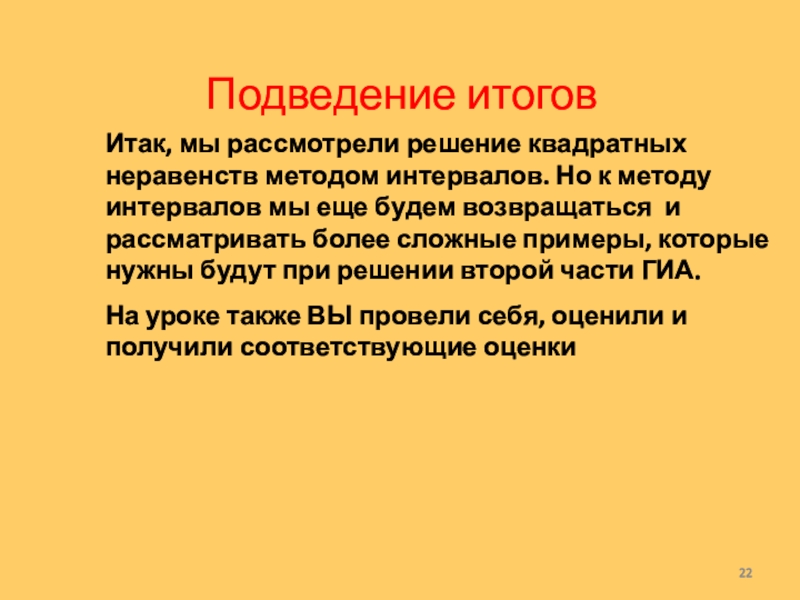 Подведение итогов

Итак, мы рассмотрели решение квадратных неравенств методом интервалов. Но к методу интервалов мы еще будем возвращаться и рассматривать более сложные примеры, которые нужны будут при решении второй части ГИА.

На уроке также ВЫ провели себя, оценили и получили соответствующие оценки

22